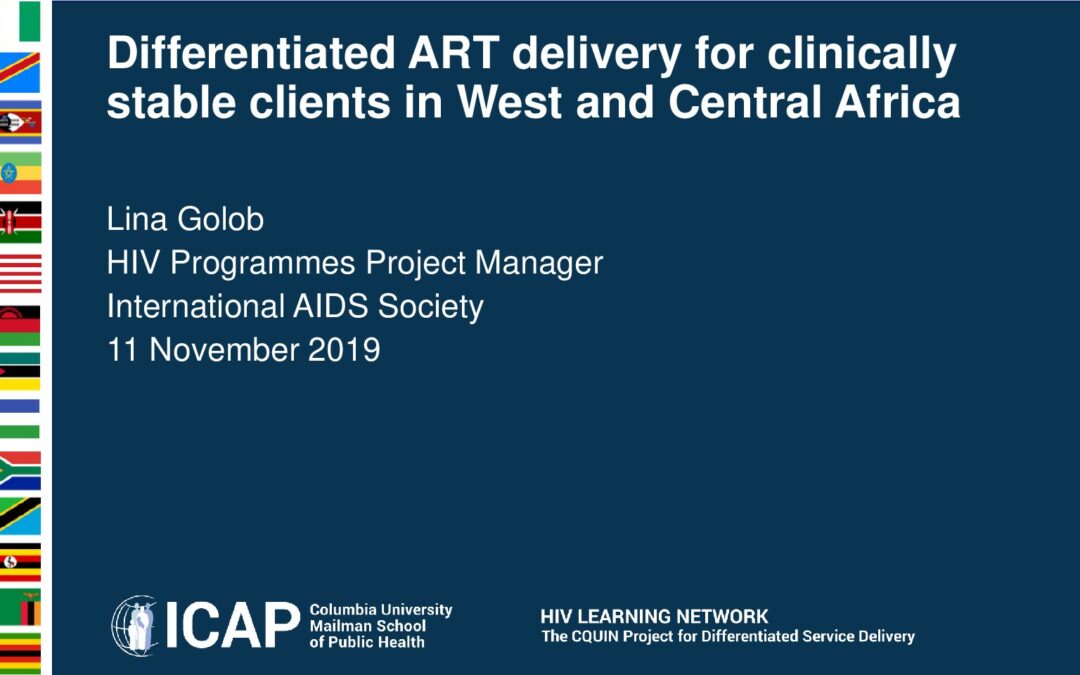 Differentiated ART delivery for clinically stable clients in West and Central Africa

Lina Golob
HIV Programmes Project Manager
International AIDS Society
11 November 2019

ICAP Columbia University Mailman School of Public Health

HIV LEARNING NETWORK
The CQUIN Project for Differentiated Service Delivery